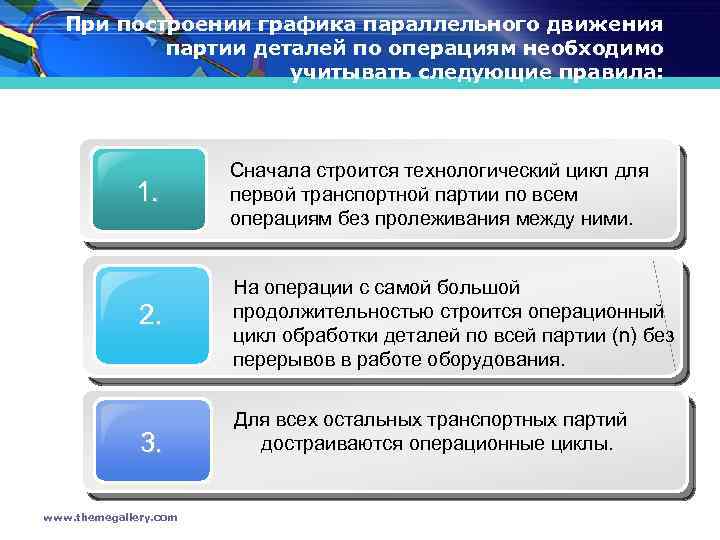 При построении графика параллельного движения партии деталей по операциям необходимо учитывать следующие правила:

1.

Сначала строится технологический цикл для первой транспортной партии по всем операциям без пролеживания между ними.

2.

На операции с самой большой продолжительностью строится операционный цикл обработки деталей по всей партии (n) без перерывов в работе оборудования.

3.

Для всех остальных транспортных партий достраиваются операционные циклы.

www.themegallery.com